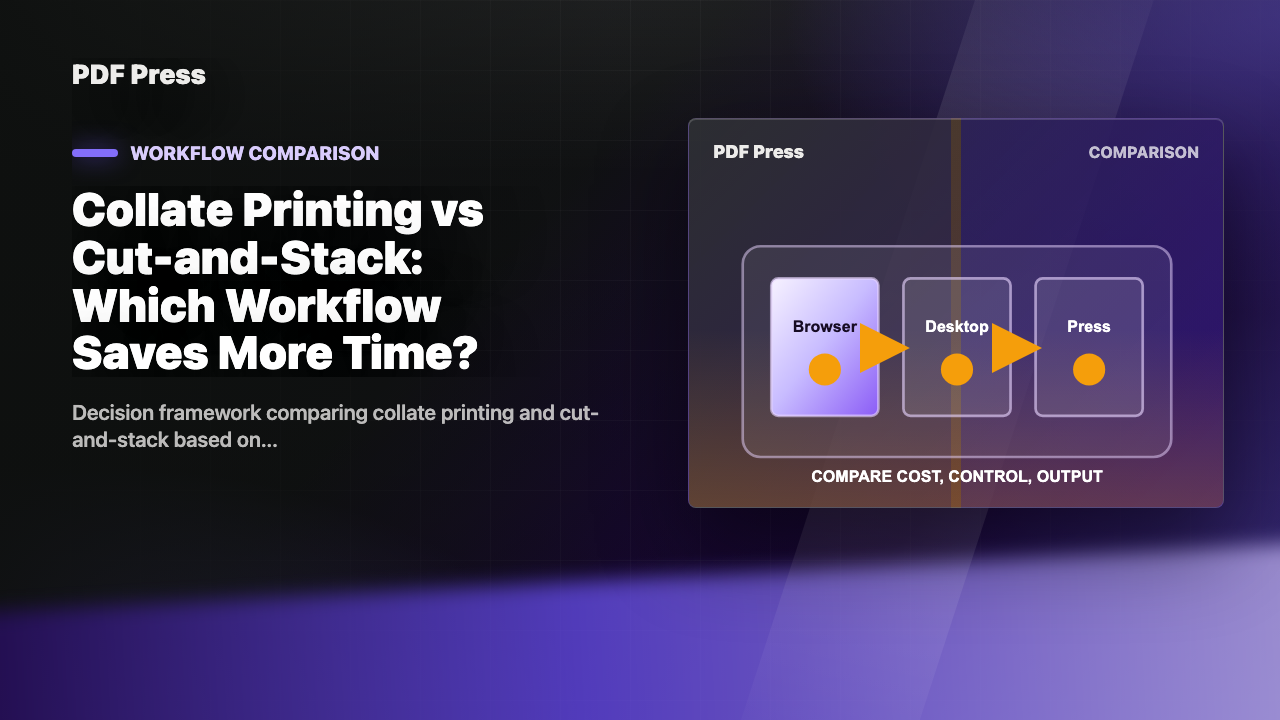 PDF Press

WORKFLOW COMPARISON

Collate Printing vs Cut-and-Stack: Which Workflow Saves More Time?

Decision framework comparing collate printing and cut-and-stack based on...

PDF Press

COMPARISON

Browser

Desktop

Press

COMPARE COST, CONTROL, OUTPUT